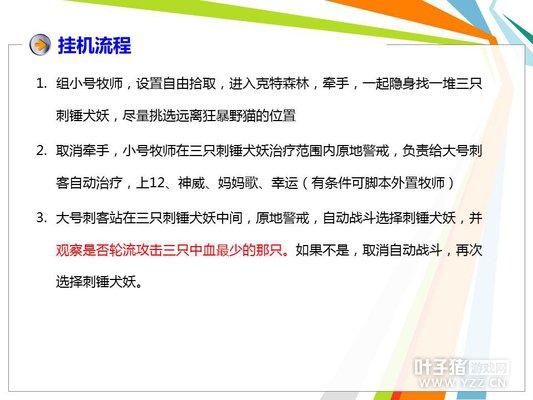 挂机流程

1. 组小号牧师，设置自由拾取，进入克特森林，牵手，一起隐身找一堆三只刺锤犬妖，尽量挑选远离狂暴野猫的位置

2. 取消牵手，小号牧师在三只刺锤犬妖治疗范围内原地警戒，负责给大号刺客自动治疗，上12、神威、妈妈歌、幸运（有条件可脚本外置牧师）

3. 大号刺客站在三只刺锤犬妖中间，原地警戒，自动战斗选择刺锤犬妖，并观察是否轮流攻击三只中血最少的那只。如果不是，取消自动战斗，再次选择刺锤犬妖。

叶子猪游戏网
WWW.YZZ.CN